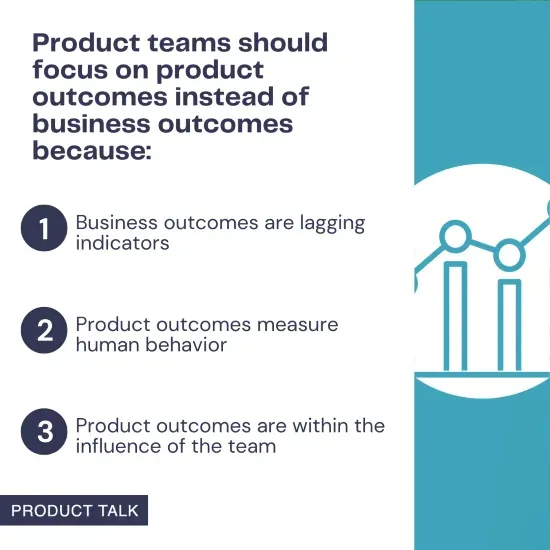 Product teams should focus on product outcomes instead of business outcomes because:

1 Business outcomes are lagging indicators

2 Product outcomes measure human behavior

3 Product outcomes are within the influence of the team

PRODUCT TALK